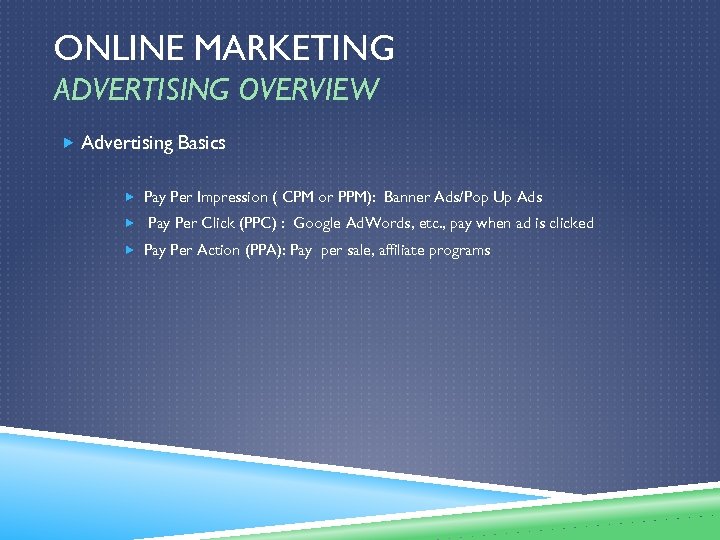 ONLINE MARKETING
ADVERTISING OVERVIEW

Advertising Basics

Pay Per Impression ( CPM or PPM): Banner Ads/Pop Up Ads

Pay Per Click (PPC) : Google AdWords, etc., pay when ad is clicked

Pay Per Action (PPA): Pay per sale, affiliate programs